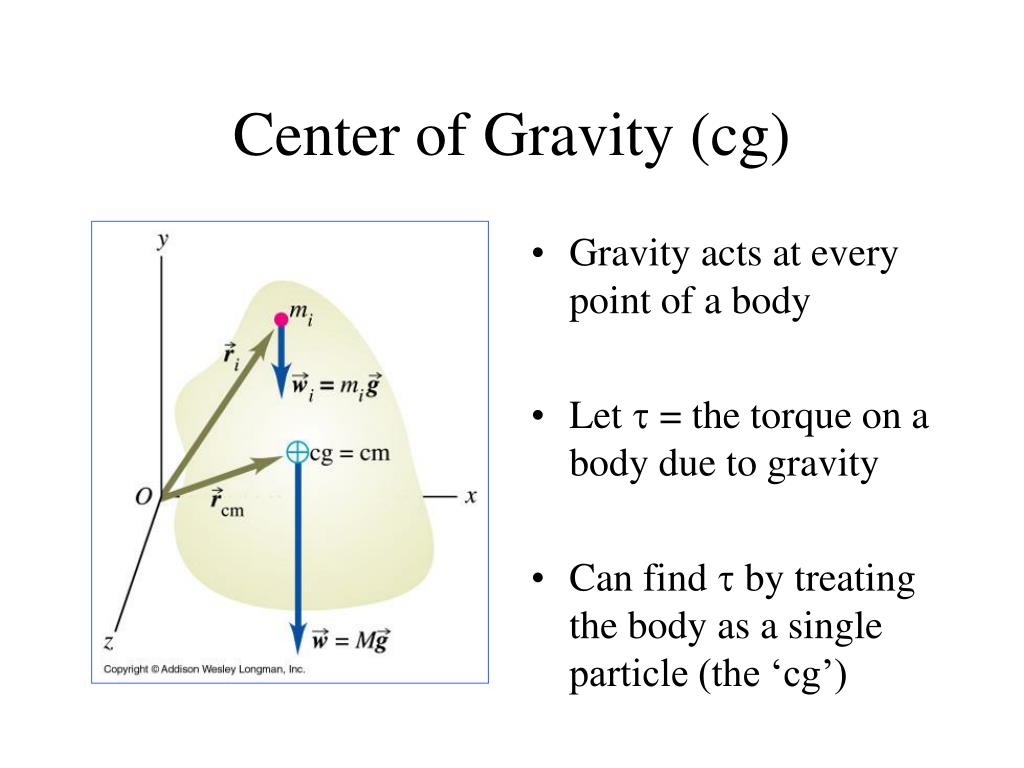 Center of Gravity (cg)

$y$

$m_i$

$\vec{r}_i$

$\vec{w}_i = m_i\vec{g}$

cg = cm

$O$

$\vec{r}_{cm}$

$x$

$z$

$\vec{w} = M\vec{g}$

Copyright © Addison Wesley Longman, Inc.

• Gravity acts at every point of a body

• Let $\tau$ = the torque on a body due to gravity

• Can find $\tau$ by treating the body as a single particle (the ‘cg’)